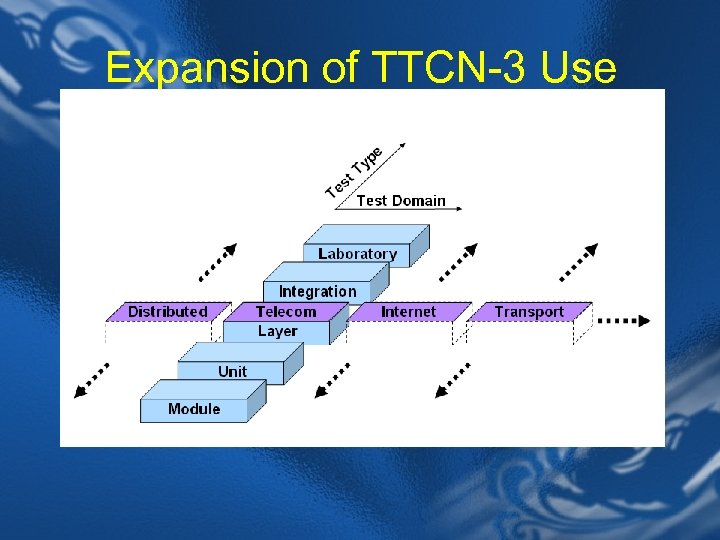 Expansion of TTCN-3 Use

Test Type

Test Domain

Laboratory

Integration

Distributed

Telecom

Internet

Transport

Layer

Unit

Module